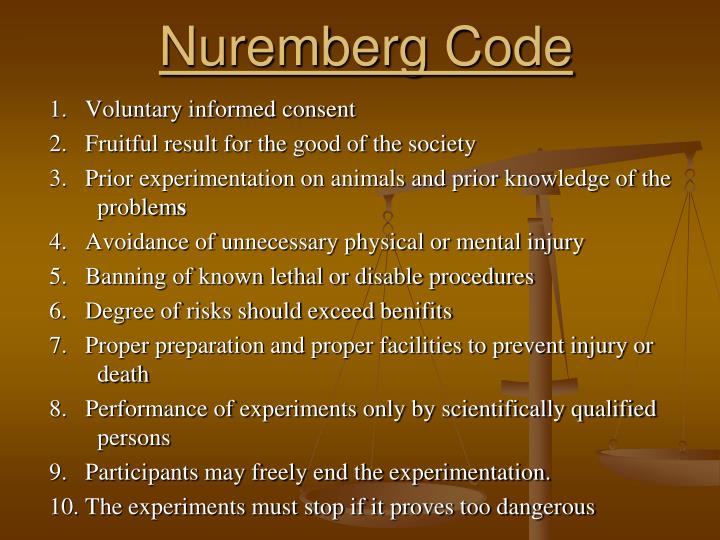 Nuremberg Code

1. Voluntary informed consent
2. Fruitful result for the good of the society
3. Prior experimentation on animals and prior knowledge of the problems
4. Avoidance of unnecessary physical or mental injury
5. Banning of known lethal or disable procedures
6. Degree of risks should exceed benifits
7. Proper preparation and proper facilities to prevent injury or death
8. Performance of experiments only by scientifically qualified persons
9. Participants may freely end the experimentation.
10. The experiments must stop if it proves too dangerous